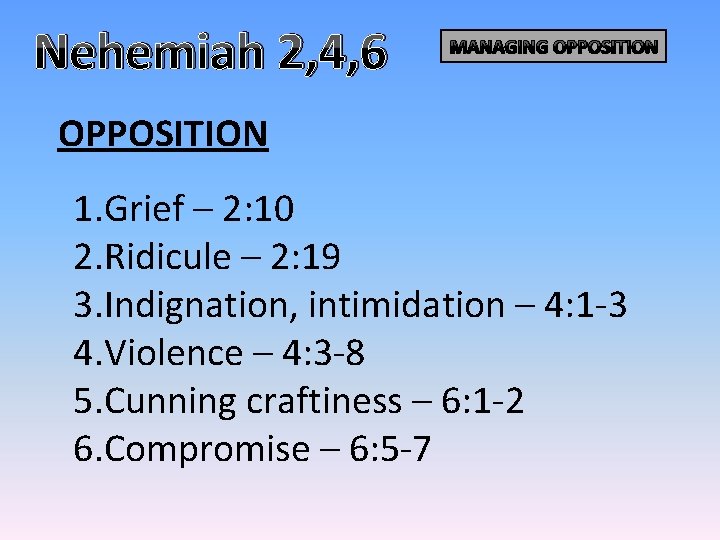 Nehemiah 2,4,6

MANAGING OPPOSITION

OPPOSITION

1.Grief – 2:10
2.Ridicule – 2:19
3.Indignation, intimidation – 4:1-3
4.Violence – 4:3-8
5.Cunning craftiness – 6:1-2
6.Compromise – 6:5-7